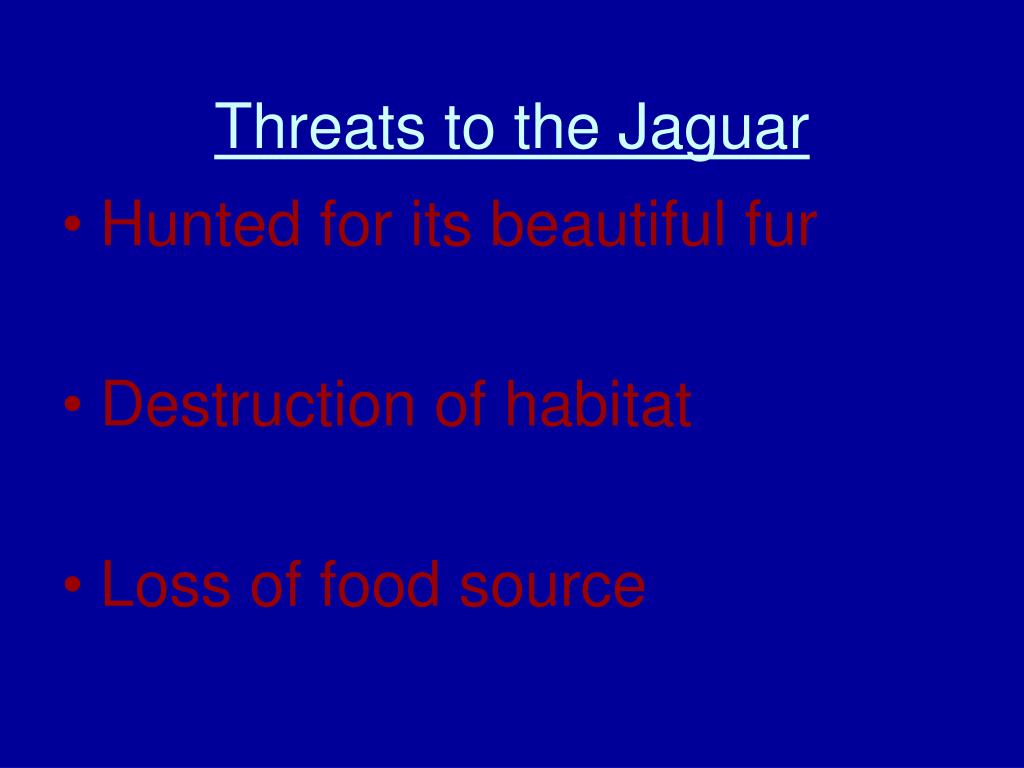 Threats to the Jaguar

• Hunted for its beautiful fur

• Destruction of habitat

• Loss of food source